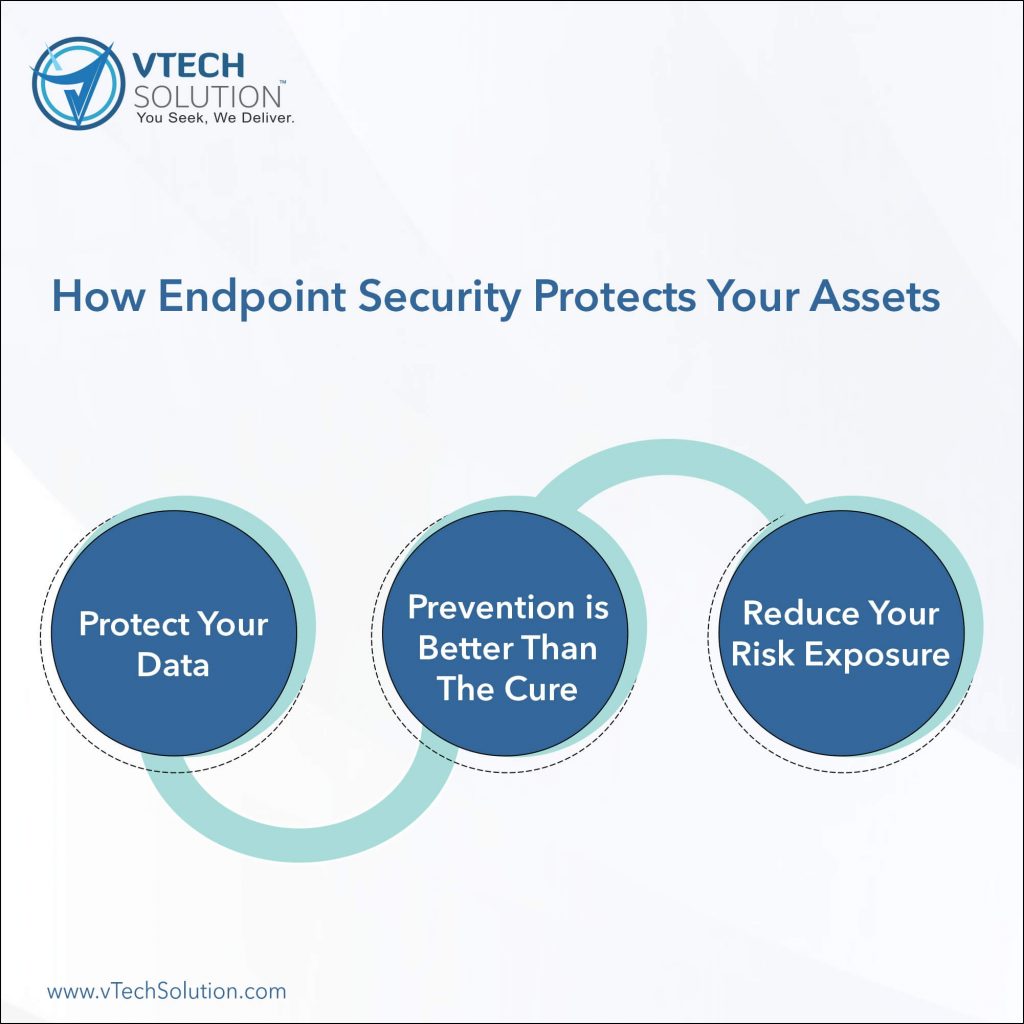 VTECH
SOLUTION™
You Seek, We Deliver.

How Endpoint Security Protects Your Assets

Protect Your Data

Prevention is Better Than The Cure

Reduce Your Risk Exposure

www.vTechSolution.com